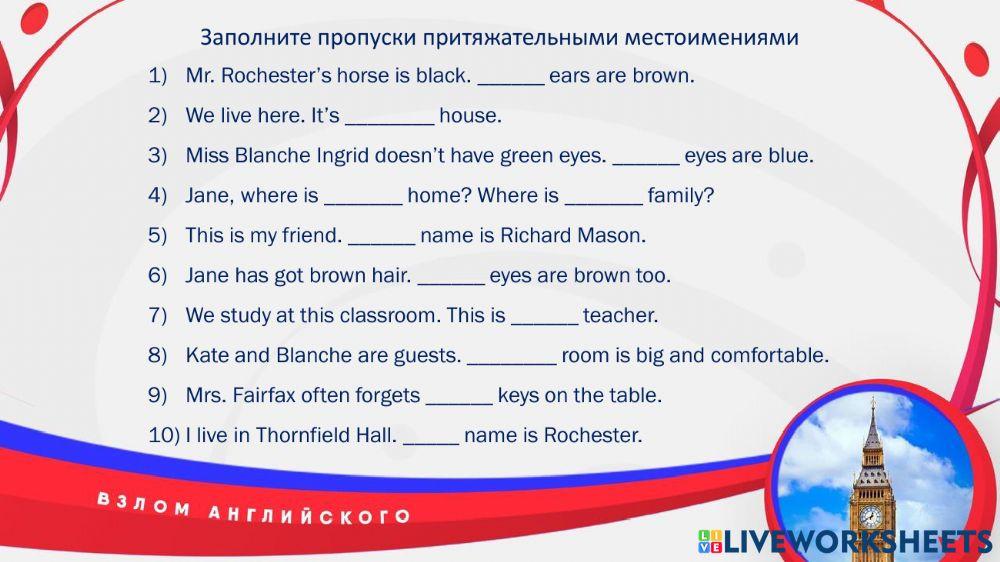 Заполните пропуски притяжательными местоимениями

1) Mr. Rochester's horse is black. ______ ears are brown.

2) We live here. It's ________ house.

3) Miss Blanche Ingrid doesn't have green eyes. ______ eyes are blue.

4) Jane, where is _______ home? Where is _______ family?

5) This is my friend. ______ name is Richard Mason.

6) Jane has got brown hair. ______ eyes are brown too.

7) We study at this classroom. This is ______ teacher.

8) Kate and Blanche are guests. ________ room is big and comfortable.

9) Mrs. Fairfax often forgets ______ keys on the table.

10) I live in Thornfield Hall. _____ name is Rochester.

ВЗЛОМ АНГЛИЙСКОГО

LIVEWORKSHEETS